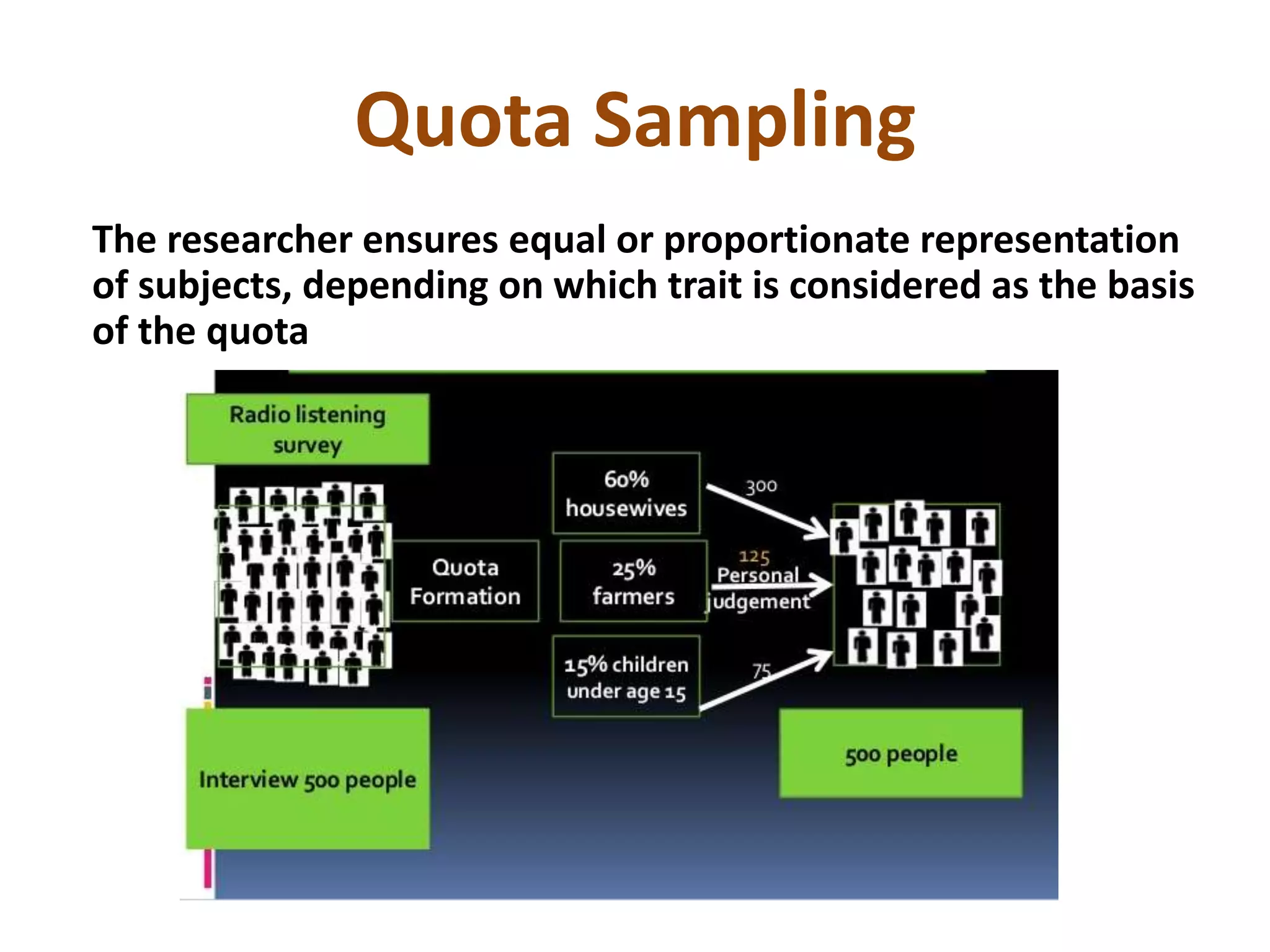 Quota Sampling

The researcher ensures equal or proportionate representation of subjects, depending on which trait is considered as the basis of the quota

Radio listening survey

Quota Formation

60% housewives

25% farmers

15% children under age 15

300

125

Personal judgement

75

Interview 500 people

500 people